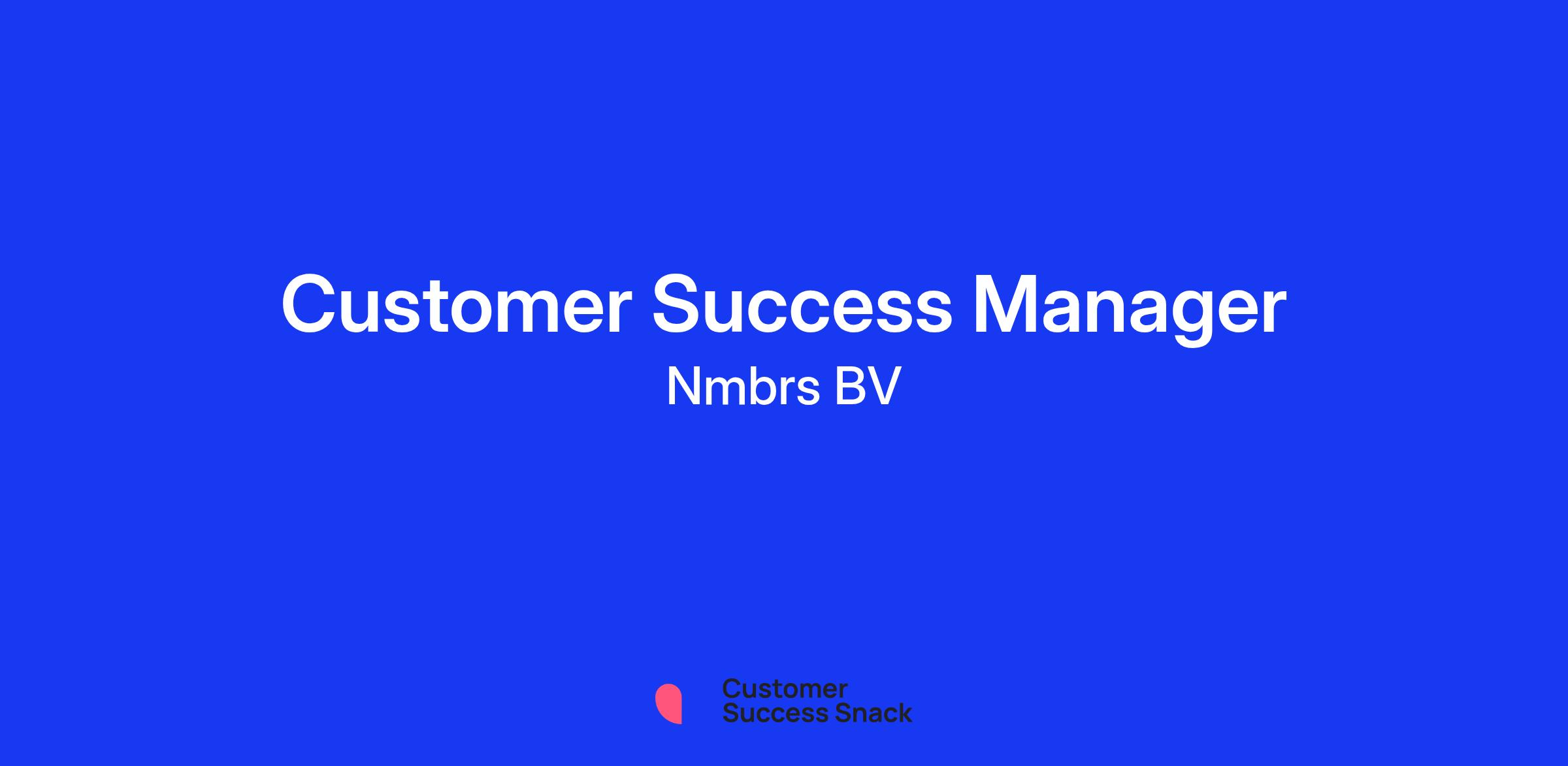 Customer Success Manager
Nmbrs BV

Customer
Success Snack